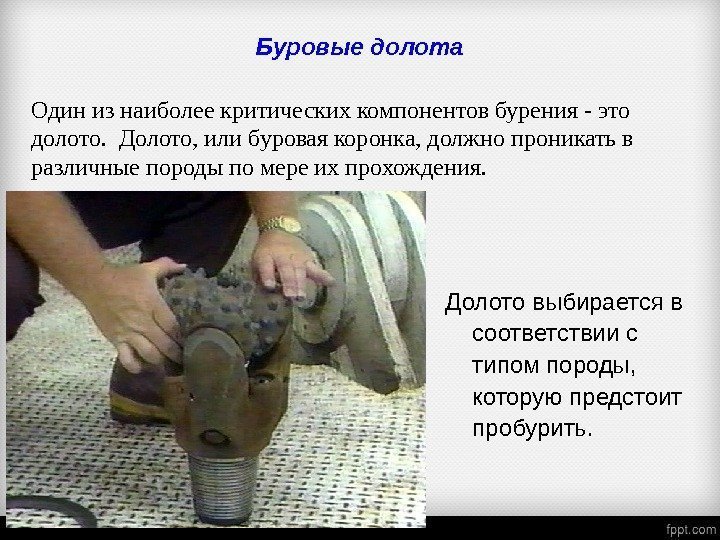 Буровые долота

Один из наиболее критических компонентов бурения - это долото. Долото, или буровая коронка, должно проникать в различные породы по мере их прохождения.

Долото выбирается в соответствии с типом породы, которую предстоит пробурить.

fppt.com